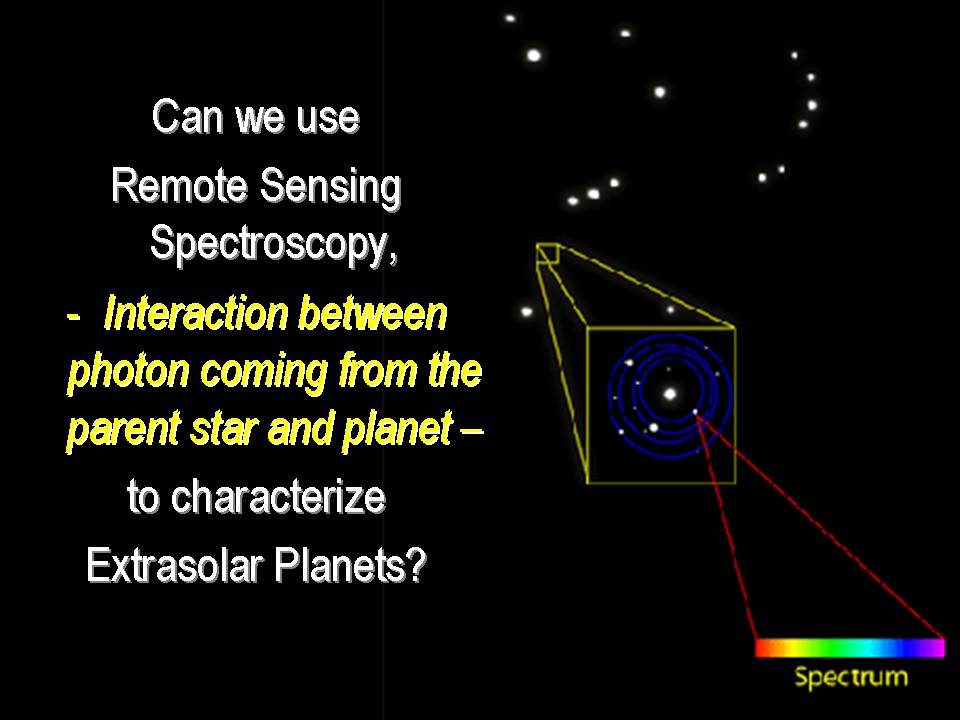 Can we use

Remote Sensing Spectroscopy,

- Interaction between photon coming from the parent star and planet –

to characterize

Extrasolar Planets?

Spectrum